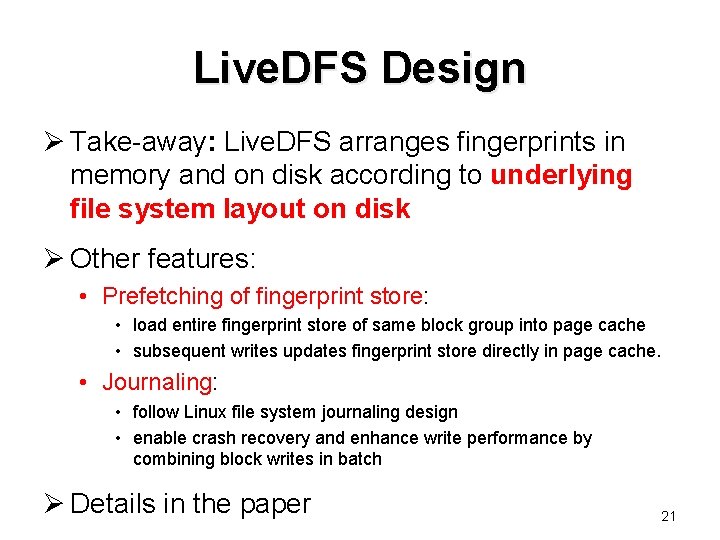 LiveDFS Design

➢ Take-away: LiveDFS arranges fingerprints in memory and on disk according to underlying file system layout on disk

➢ Other features:

• Prefetching of fingerprint store:

• load entire fingerprint store of same block group into page cache

• subsequent writes updates fingerprint store directly in page cache.

• Journaling:

• follow Linux file system journaling design

• enable crash recovery and enhance write performance by combining block writes in batch

➢ Details in the paper

21